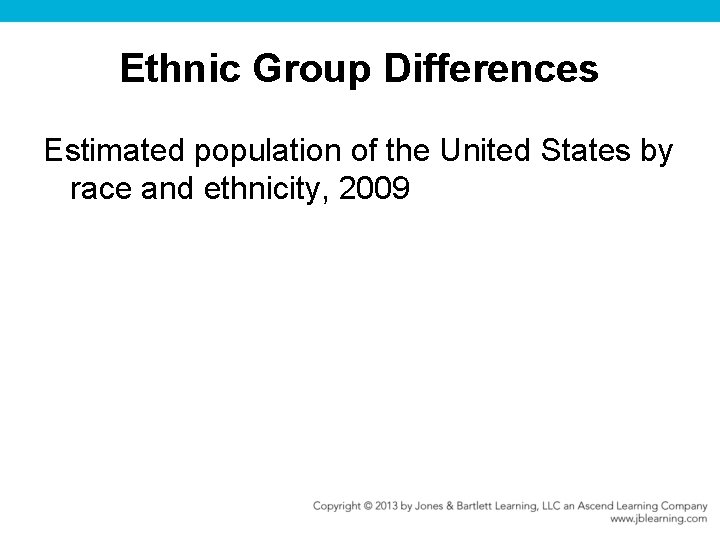 Ethnic Group Differences

Estimated population of the United States by race and ethnicity, 2009

Copyright © 2013 by Jones & Bartlett Learning, LLC an Ascend Learning Company
www.jblearning.com